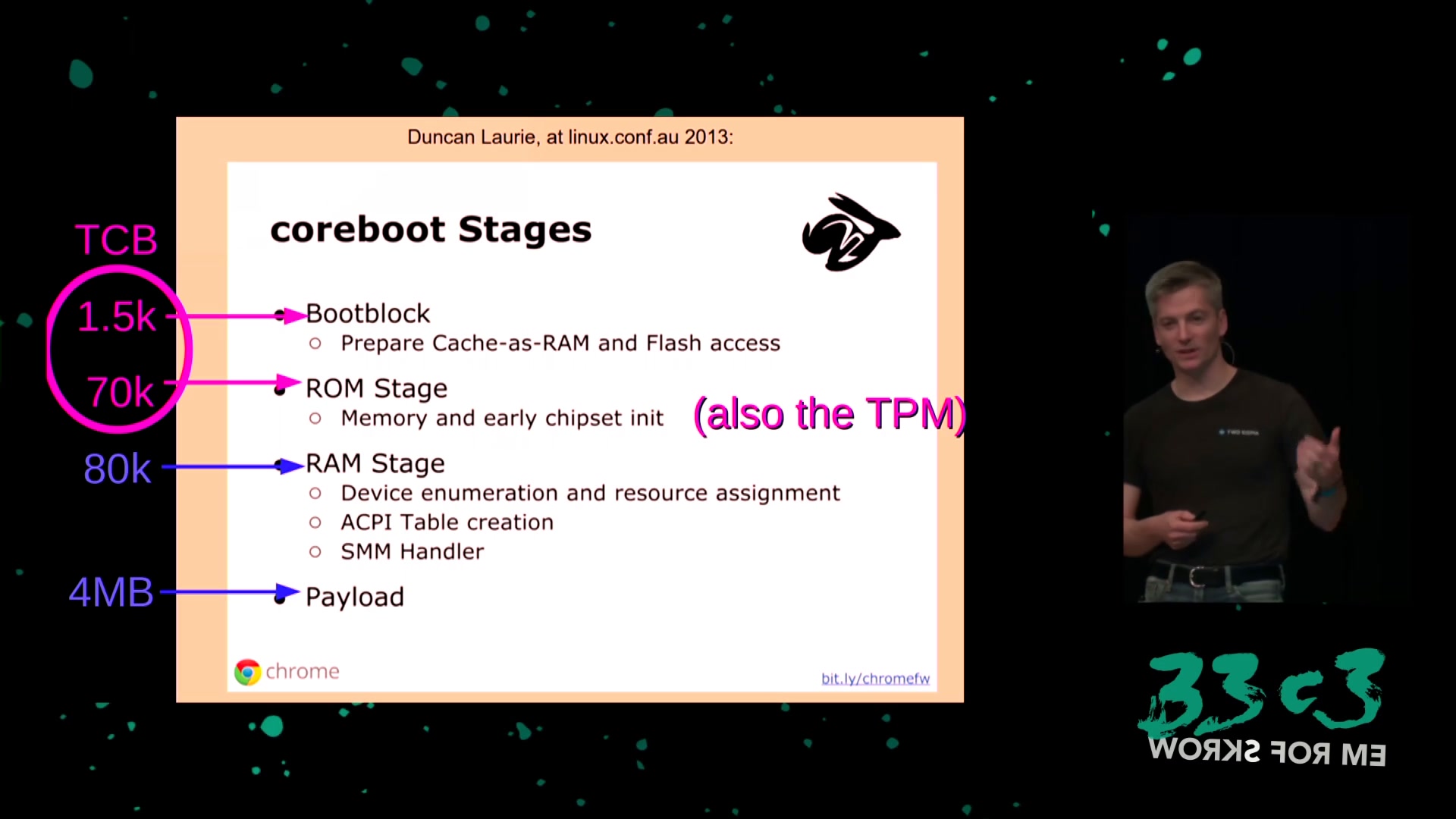 Duncan Laurie, at linux.conf.au 2013:

coreboot Stages

TCB

1.5k

70k

80k

4MB

- Bootblock
  - Prepare Cache-as-RAM and Flash access
- ROM Stage
  - Memory and early chipset init

(also the TPM)

- RAM Stage
  - Device enumeration and resource assignment
  - ACPI Table creation
  - SMM Handler
- Payload

chrome

bit.ly/chromefw

33c3

WORKS FOR ME